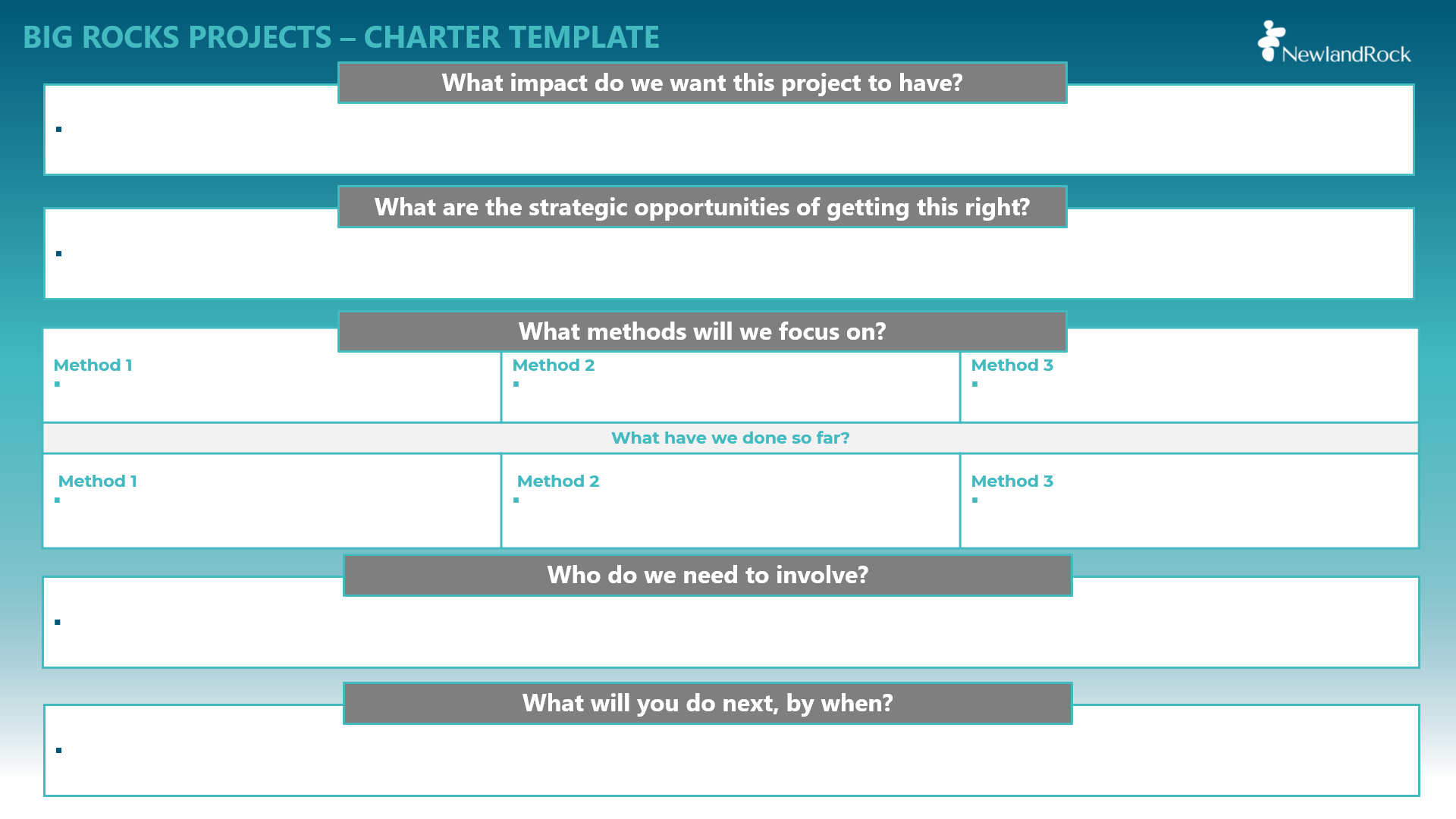 BIG ROCKS PROJECTS – CHARTER TEMPLATE

NewlandRock

What impact do we want this project to have?

▪

What are the strategic opportunities of getting this right?

▪

What methods will we focus on?

| Method 1 ▪ | Method 2 ▪ | Method 3 ▪ |
|---|---|---|

What have we done so far?

| Method 1 ▪ | Method 2 ▪ | Method 3 ▪ |
|---|---|---|

Who do we need to involve?

▪

What will you do next, by when?

▪